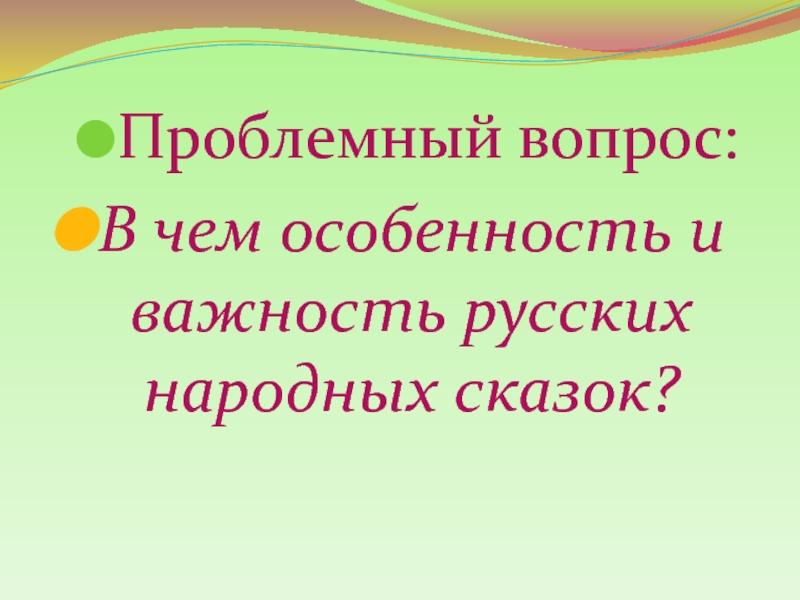 Проблемный вопрос:

В чем особенность и важность русских народных сказок?